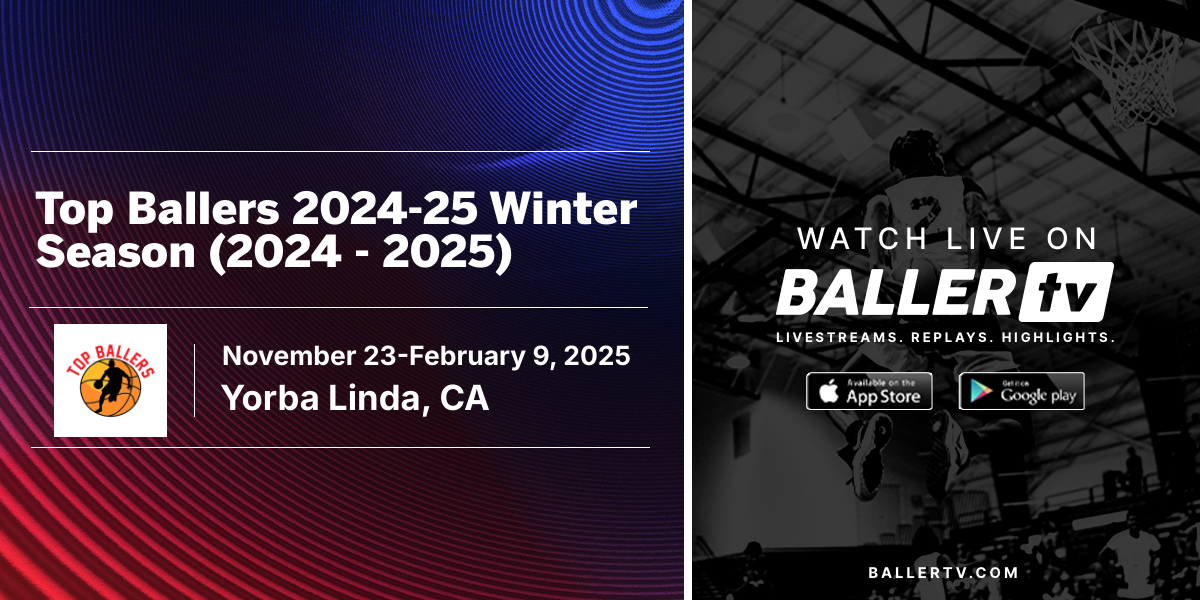 Top Ballers 2024-25 Winter Season (2024 - 2025)

TOP BALLERS

November 23-February 9, 2025
Yorba Linda, CA

WATCH LIVE ON
BALLER tv
LIVESTREAMS. REPLAYS. HIGHLIGHTS.

Available on the App Store

Get it on Google play

BALLERTV.COM